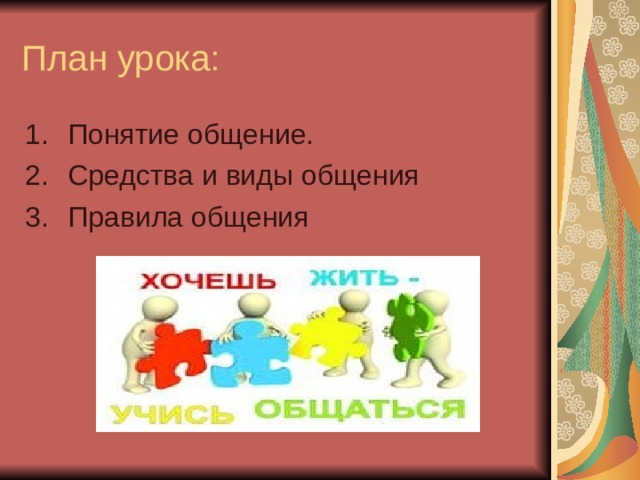 План урока:

1. Понятие общение.
2. Средства и виды общения
3. Правила общения

ХОЧЕШЬ ЖИТЬ -
УЧИСЬ ОБЩАТЬСЯ